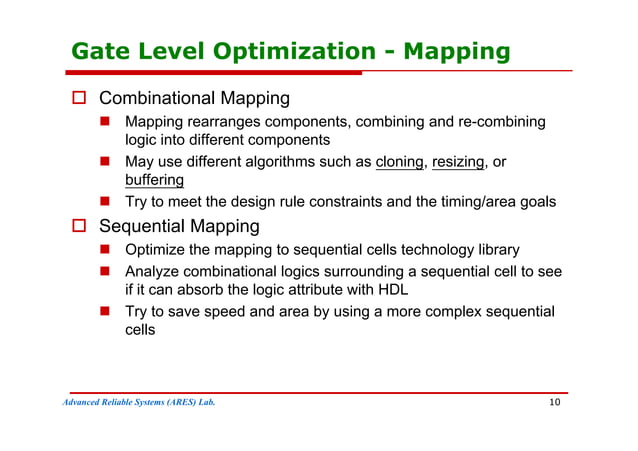 Gate Level Optimization - Mapping

Combinational Mapping

Mapping rearranges components, combining and re-combining logic into different components

May use different algorithms such as cloning, resizing, or buffering

Try to meet the design rule constraints and the timing/area goals

Sequential Mapping

Optimize the mapping to sequential cells technology library

Analyze combinational logics surrounding a sequential cell to see if it can absorb the logic attribute with HDL

Try to save speed and area by using a more complex sequential cells

Advanced Reliable Systems (ARES) Lab.

10